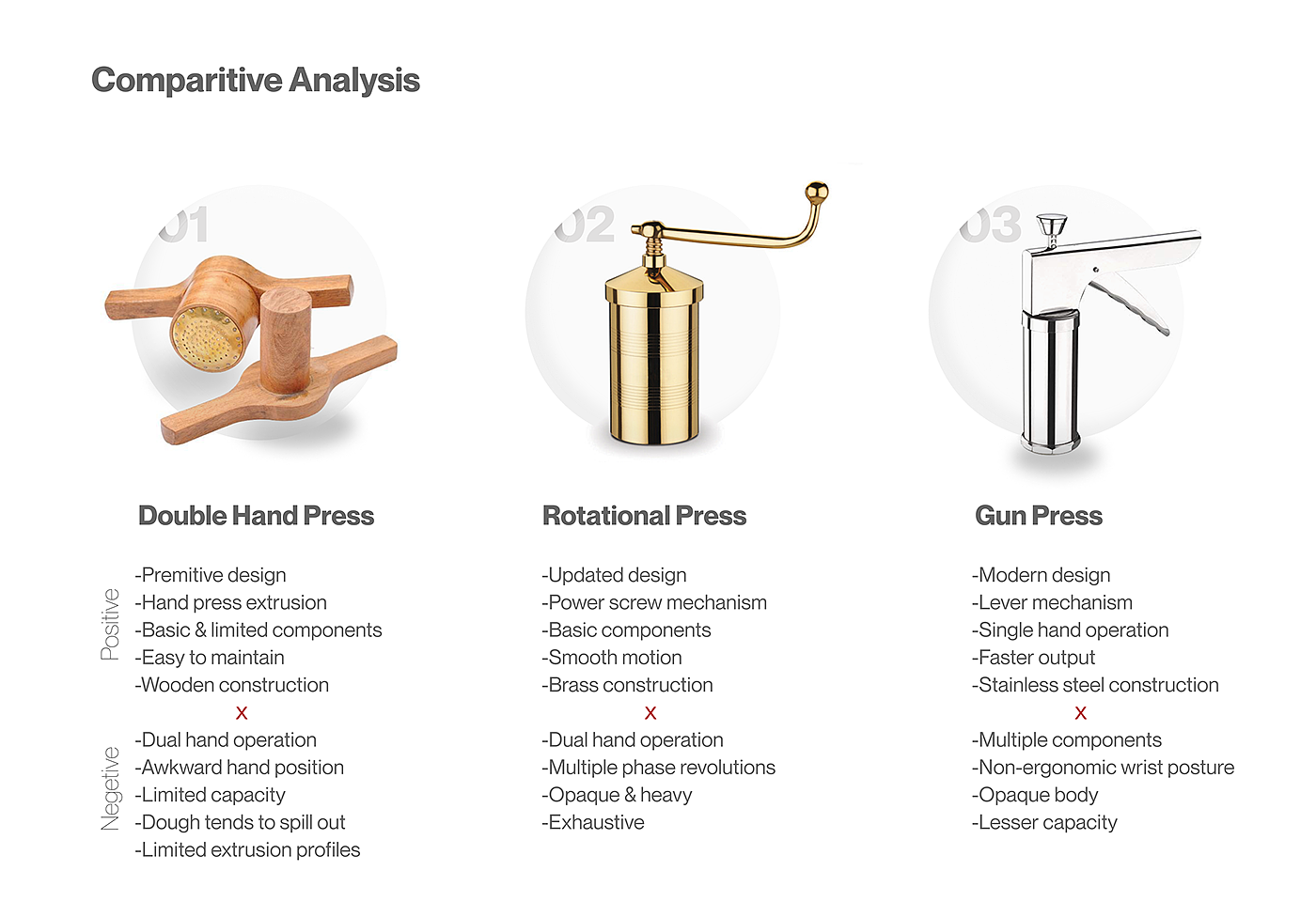 Comparitive Analysis

01

Double Hand Press

Positive

-Premitive design
-Hand press extrusion
-Basic & limited components
-Easy to maintain
-Wooden construction

x

Negetive

-Dual hand operation
-Awkward hand position
-Limited capacity
-Dough tends to spill out
-Limited extrusion profiles

02

Rotational Press

-Updated design
-Power screw mechanism
-Basic components
-Smooth motion
-Brass construction

x

-Dual hand operation
-Multiple phase revolutions
-Opaque & heavy
-Exhaustive

03

Gun Press

-Modern design
-Lever mechanism
-Single hand operation
-Faster output
-Stainless steel construction

x

-Multiple components
-Non-ergonomic wrist posture
-Opaque body
-Lesser capacity